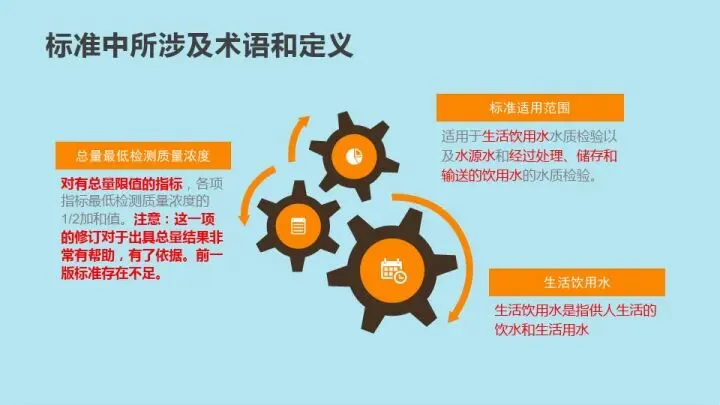 标准中所涉及术语和定义

总量最低检测质量浓度

对有总量限值的指标，各项指标最低检测质量浓度的1/2加和值。注意：这一项的修订对于出具总量结果非常有帮助，有了依据。前一版标准存在不足。

标准适用范围

适用于生活饮用水水质检验以及水源水和经过处理、储存和输送的饮用水的水质检验。

生活饮用水

生活饮用水是指供人生活的饮水和生活用水